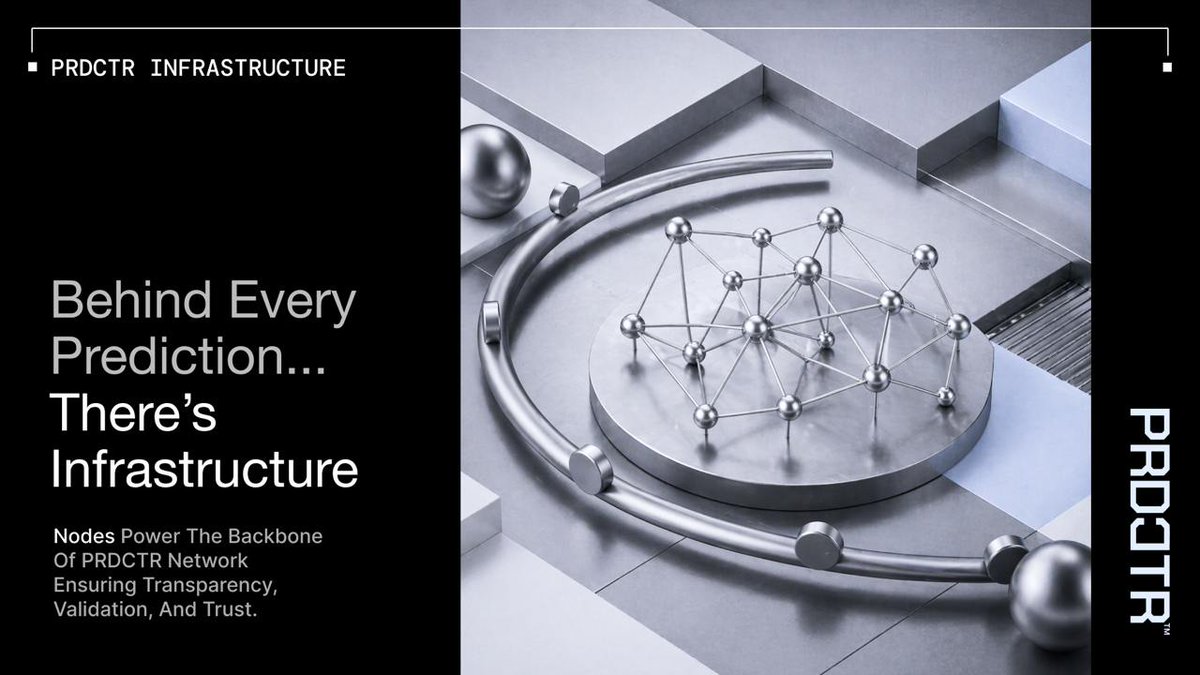 PRDCTR INFRASTRUCTURE

Behind Every Prediction... There's Infrastructure

Nodes Power The Backbone Of PRDCTR Network Ensuring Transparency, Validation, And Trust.

PRDCTR™